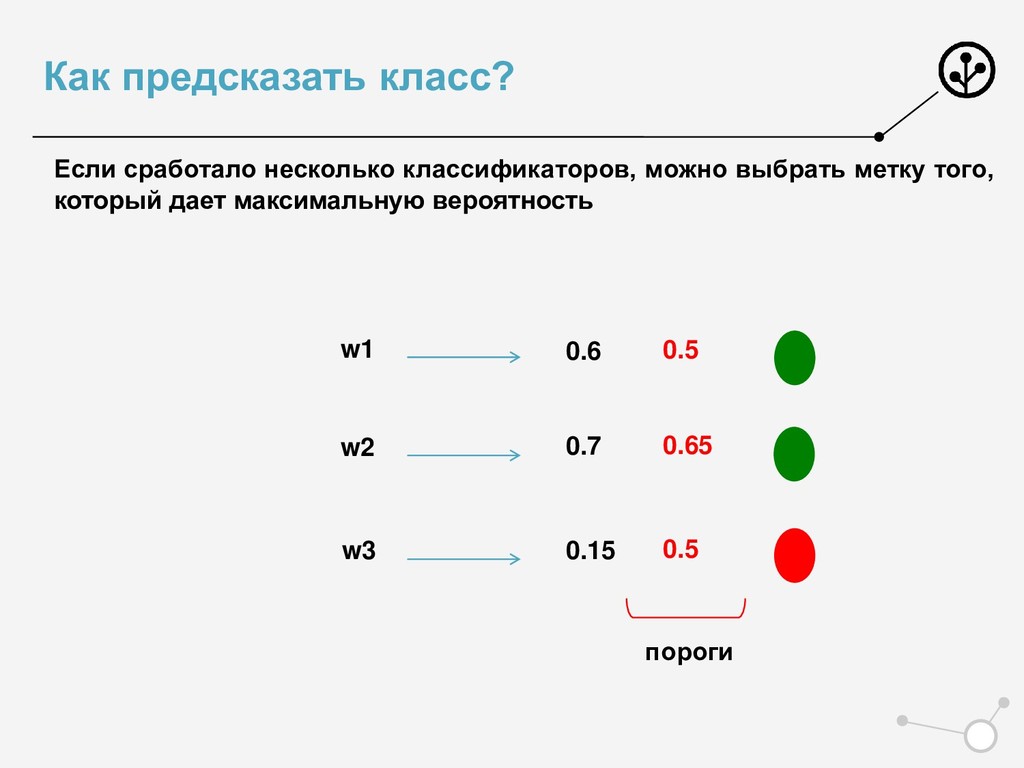 Как предсказать класс?

Если сработало несколько классификаторов, можно выбрать метку того, который дает максимальную вероятность

w1 0.6 0.5

w2 0.7 0.65

w3 0.15 0.5

пороги